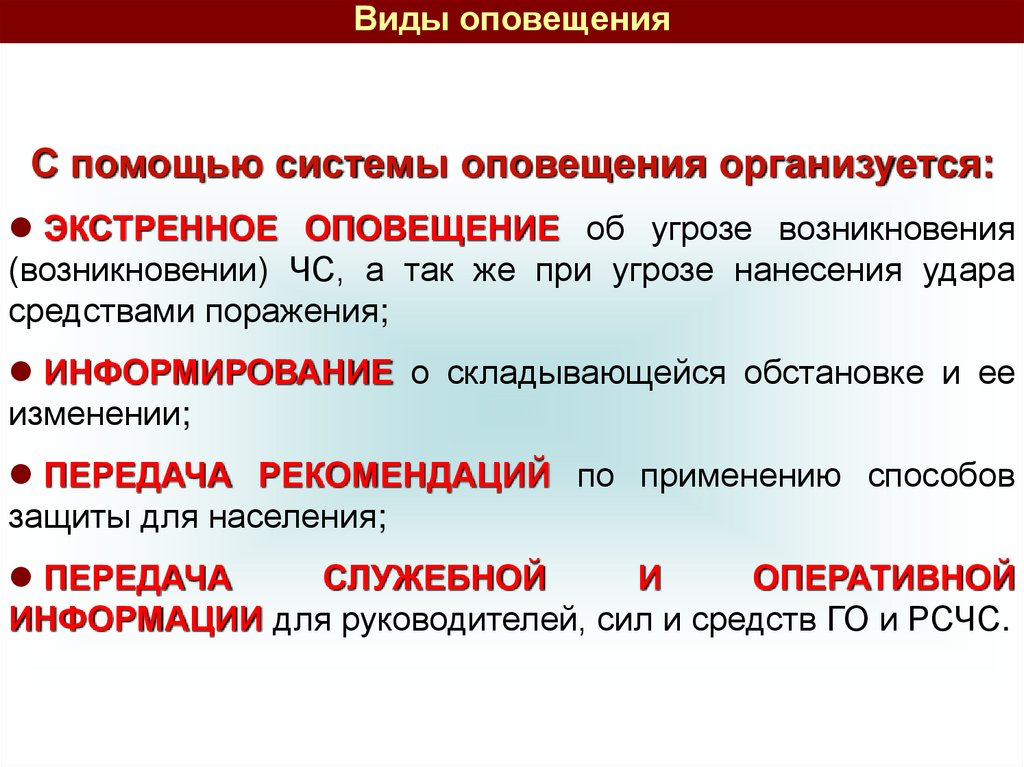 Виды оповещения

С помощью системы оповещения организуется:

● ЭКСТРЕННОЕ ОПОВЕЩЕНИЕ об угрозе возникновения (возникновении) ЧС, а так же при угрозе нанесения удара средствами поражения;

● ИНФОРМИРОВАНИЕ о складывающейся обстановке и ее изменении;

● ПЕРЕДАЧА РЕКОМЕНДАЦИЙ по применению способов защиты для населения;

● ПЕРЕДАЧА СЛУЖЕБНОЙ И ОПЕРАТИВНОЙ ИНФОРМАЦИИ для руководителей, сил и средств ГО и РСЧС.